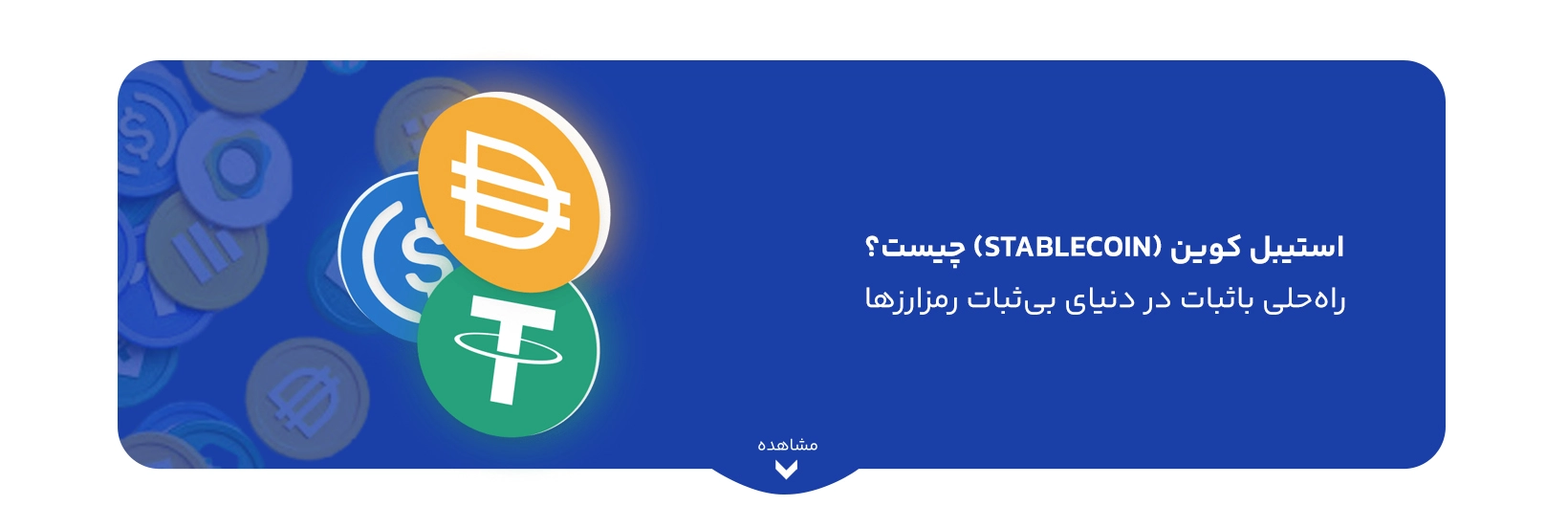 استیبل کوین (STABLECOIN) چیست؟
راه‌حلی باثبات در دنیای بی‌ثبات رمزارزها

مشاهده